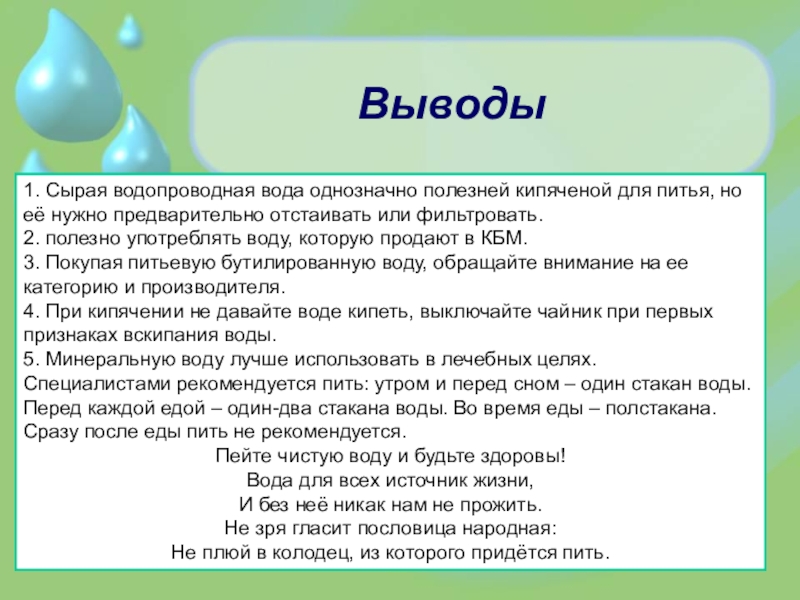 Выводы

1. Сырая водопроводная вода однозначно полезней кипяченой для питья, но её нужно предварительно отстаивать или фильтровать.
2. полезно употреблять воду, которую продают в КБМ.
3. Покупая питьевую бутилированную воду, обращайте внимание на ее категорию и производителя.
4. При кипячении не давайте воде кипеть, выключайте чайник при первых признаках вскипания воды.
5. Минеральную воду лучше использовать в лечебных целях.
Специалистами рекомендуется пить: утром и перед сном – один стакан воды. Перед каждой едой – один-два стакана воды. Во время еды – полстакана. Сразу после еды пить не рекомендуется.

Пейте чистую воду и будьте здоровы!
Вода для всех источник жизни,
И без неё никак нам не прожить.
Не зря гласит пословица народная:
Не плюй в колодец, из которого придётся пить.